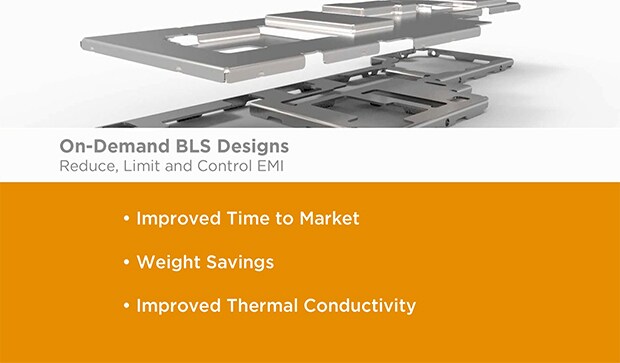 On-Demand BLS Designs
Reduce, Limit and Control EMI

• Improved Time to Market

• Weight Savings

• Improved Thermal Conductivity